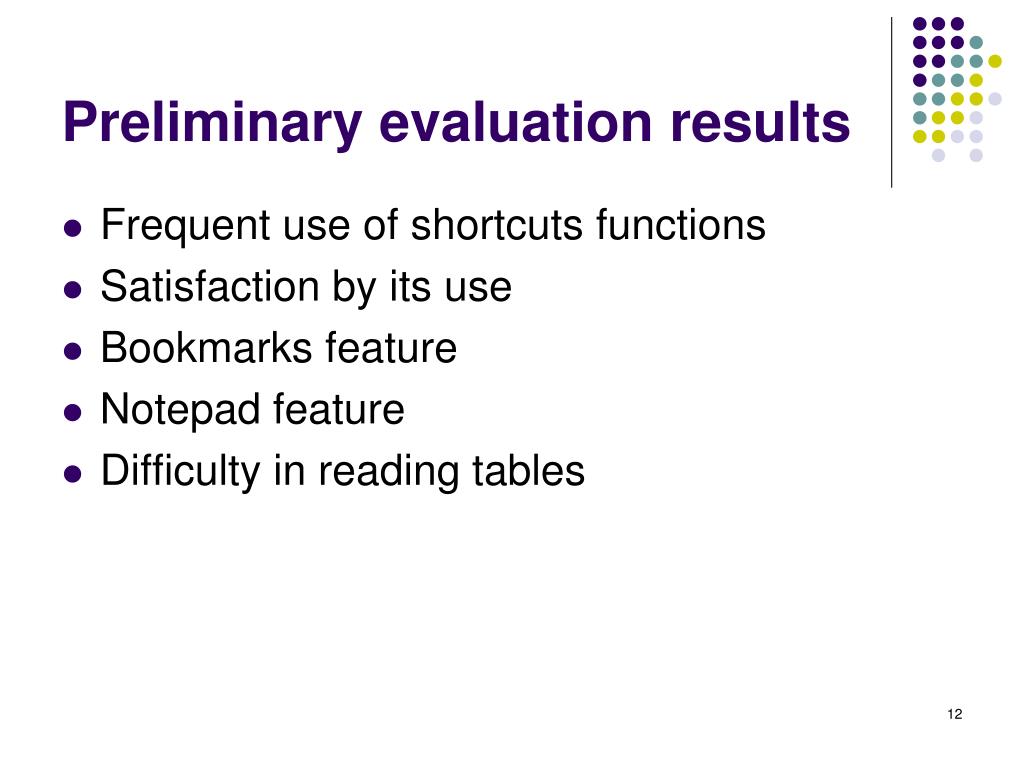 Preliminary evaluation results

- Frequent use of shortcuts functions
- Satisfaction by its use
- Bookmarks feature
- Notepad feature
- Difficulty in reading tables

12